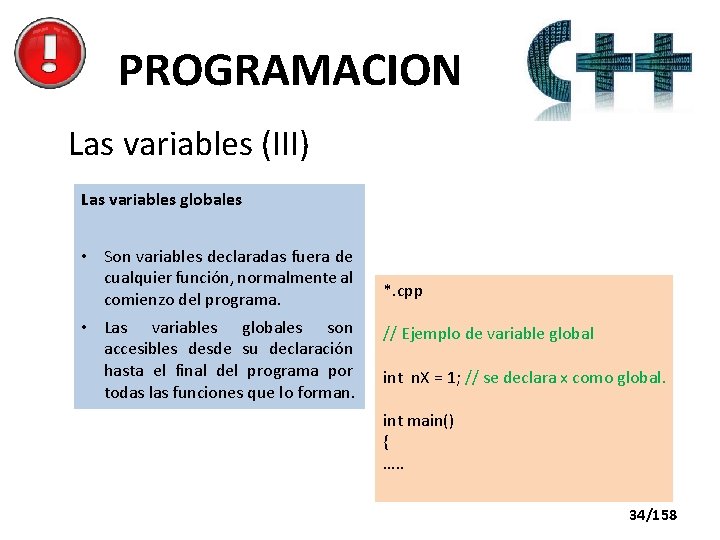 PROGRAMACION

C++

Las variables (III)

Las variables globales

• Son variables declaradas fuera de cualquier función, normalmente al comienzo del programa.

• Las variables globales son accesibles desde su declaración hasta el final del programa por todas las funciones que lo forman.

*.cpp

// Ejemplo de variable global

int nX = 1; // se declara x como global.

int main()
{
…..

34/158